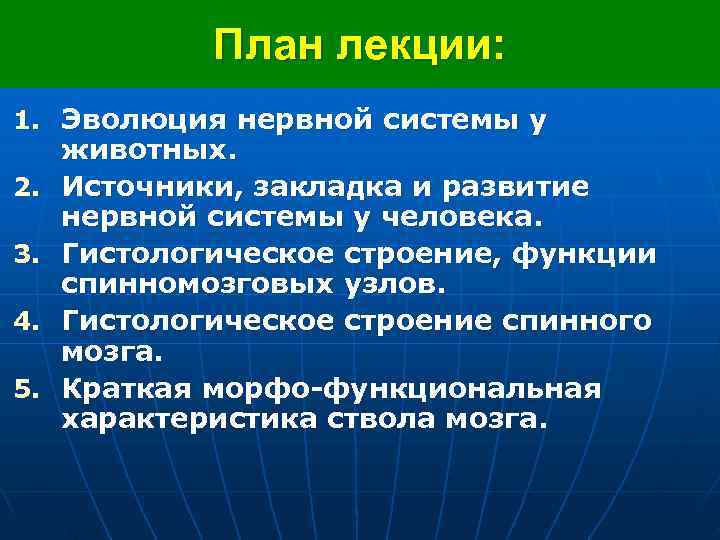 План лекции:

1. Эволюция нервной системы у животных.
2. Источники, закладка и развитие нервной системы у человека.
3. Гистологическое строение, функции спинномозговых узлов.
4. Гистологическое строение спинного мозга.
5. Краткая морфо-функциональная характеристика ствола мозга.